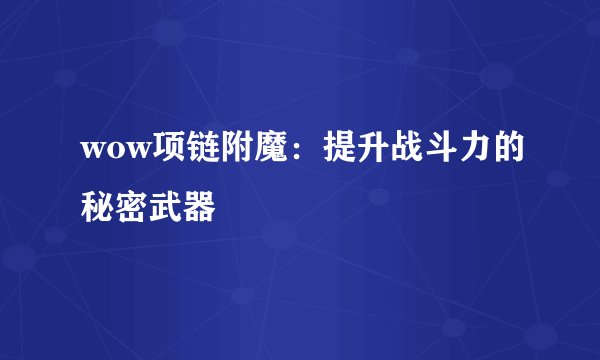 wow项链附魔：提升战斗力的秘密武器